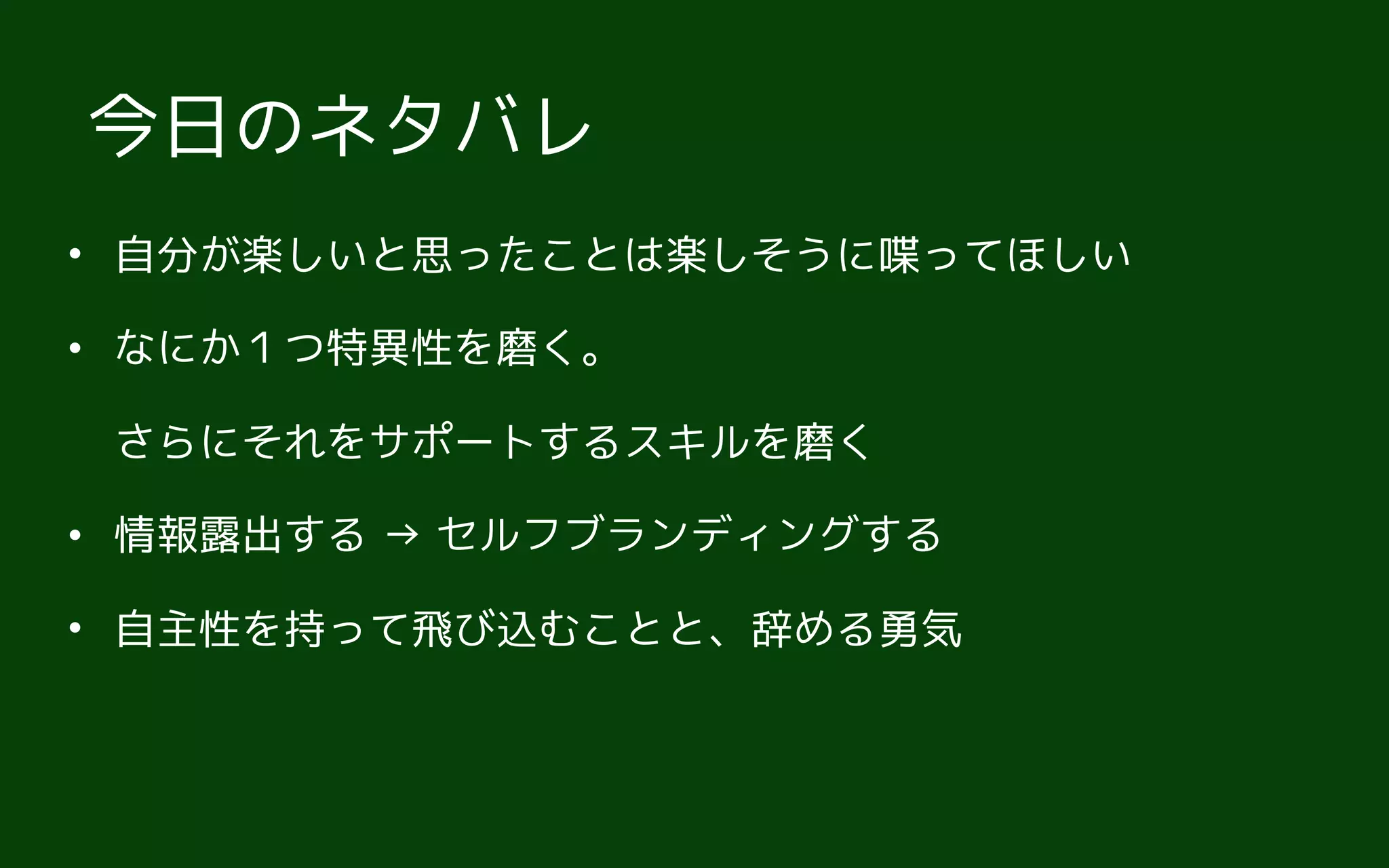 今日のネタバレ

• 自分が楽しいと思ったことは楽しそうに喋ってほしい

• なにか１つ特異性を磨く。

さらにそれをサポートするスキルを磨く

• 情報露出する → セルフブランディングする

• 自主性を持って飛び込むことと、辞める勇気